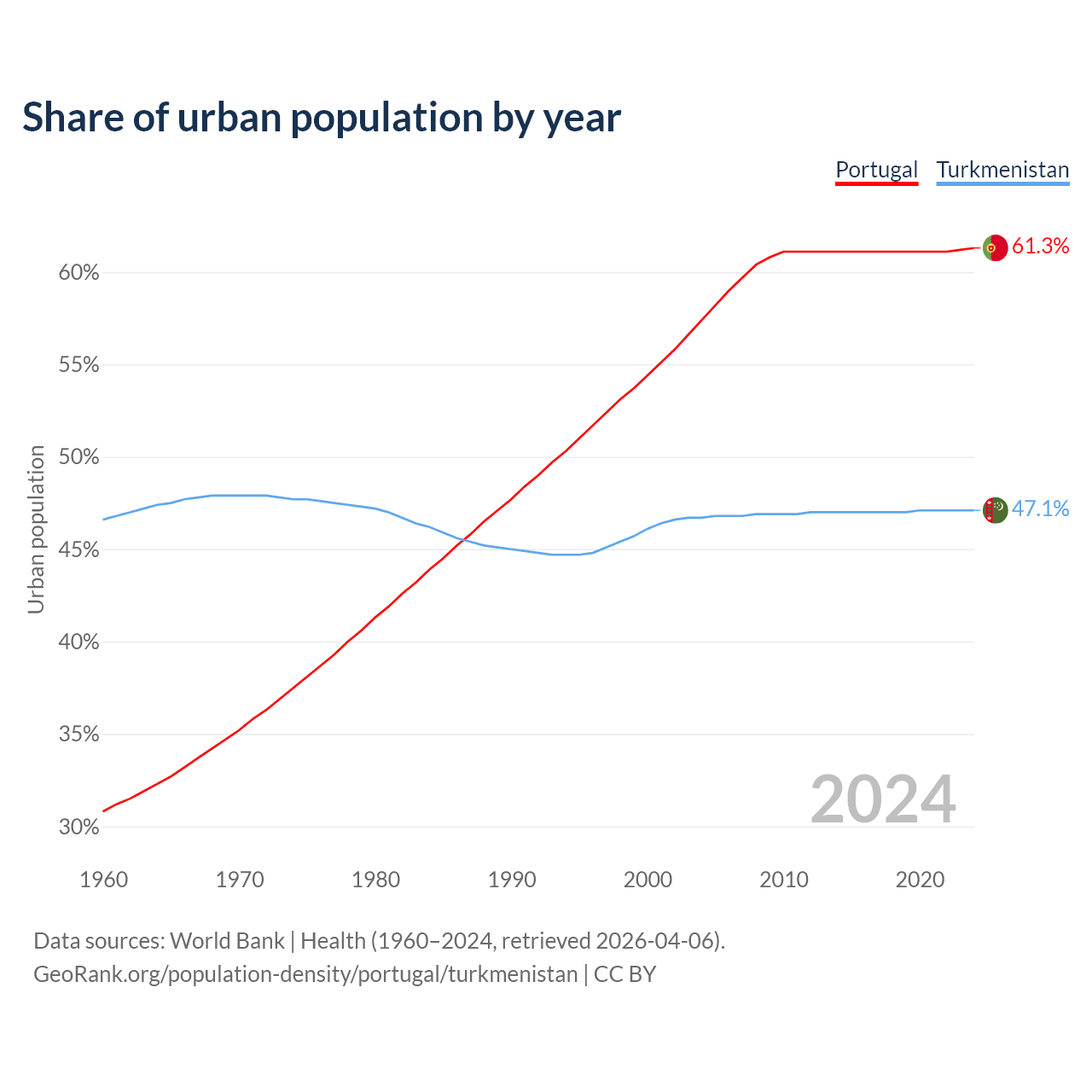 Share of urban population by year

Portugal Turkmenistan

61.3%

47.1%

Urban population

60%
55%
50%
45%
40%
35%
30%

2024

1960 1970 1980 1990 2000 2010 2020

Data sources: World Bank | Health (1960–2024, retrieved 2026-04-06).
GeoRank.org/population-density/portugal/turkmenistan | CC BY